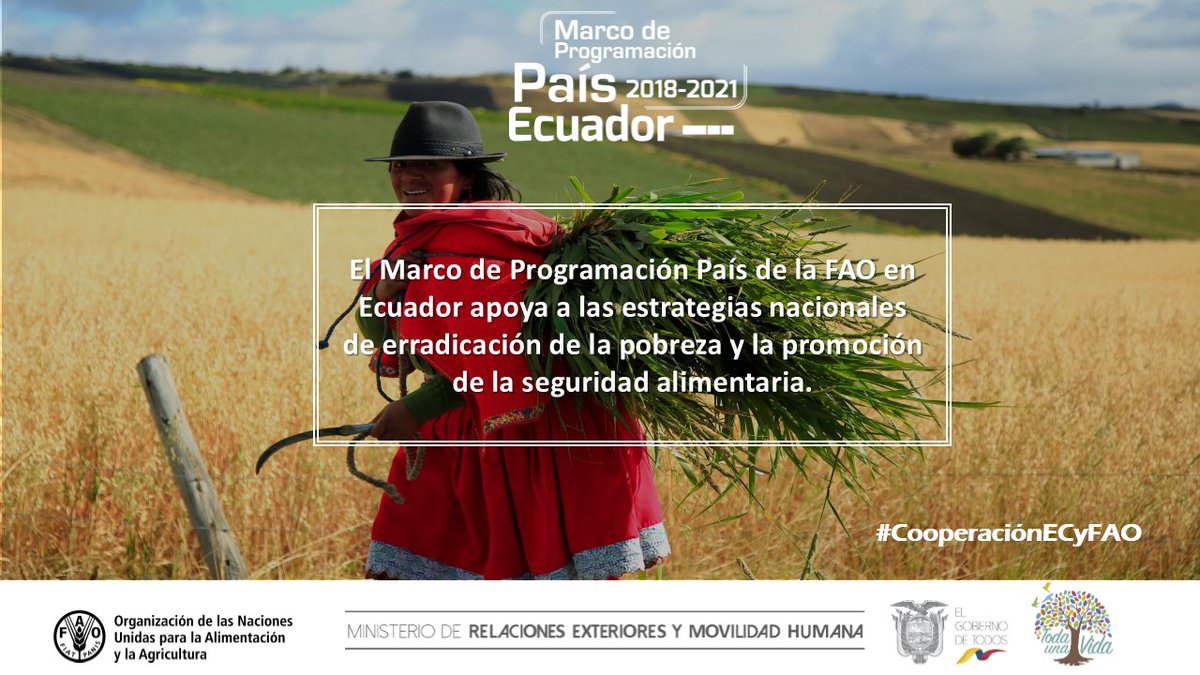 Marco de Programación País 2018-2021 Ecuador

El Marco de Programación País de la FAO en Ecuador apoya a las estrategias nacionales de erradicación de la pobreza y la promoción de la seguridad alimentaria.

#CooperaciónECyFAO

FAO FIAT PANIS

Organización de las Naciones Unidas para la Alimentación y la Agricultura

MINISTERIO DE RELACIONES EXTERIORES Y MOVILIDAD HUMANA

EL GOBIERNO DE TODOS

Toda una Vida